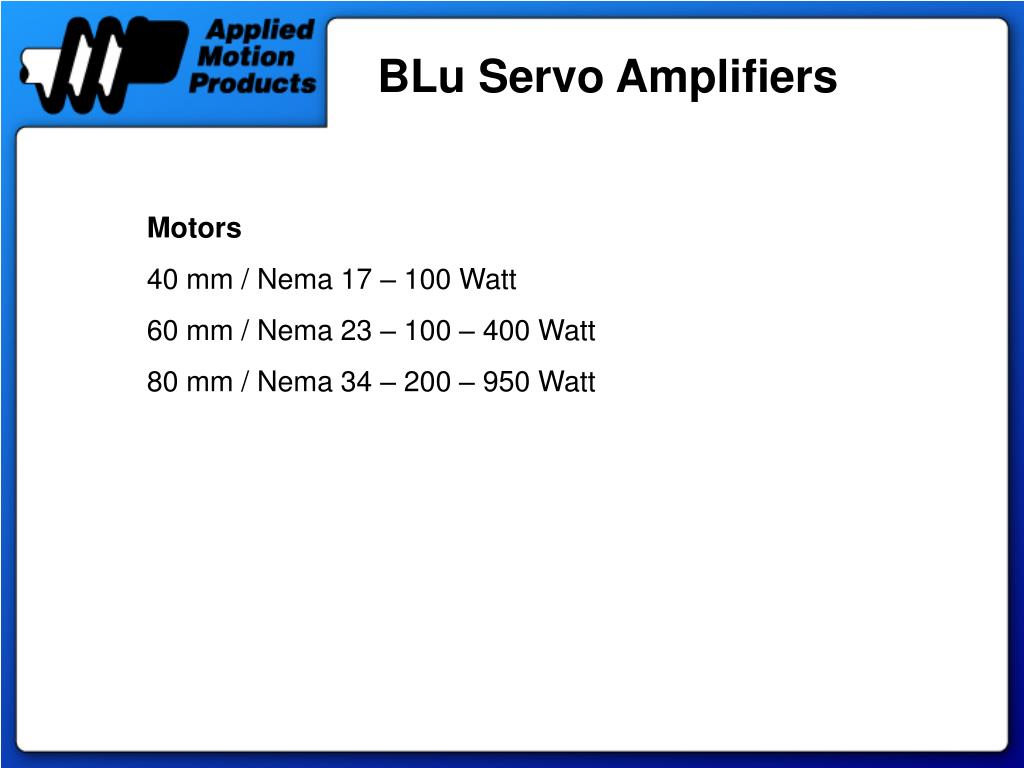 Applied Motion Products

BLu Servo Amplifiers

Motors

40 mm / Nema 17 – 100 Watt

60 mm / Nema 23 – 100 – 400 Watt

80 mm / Nema 34 – 200 – 950 Watt